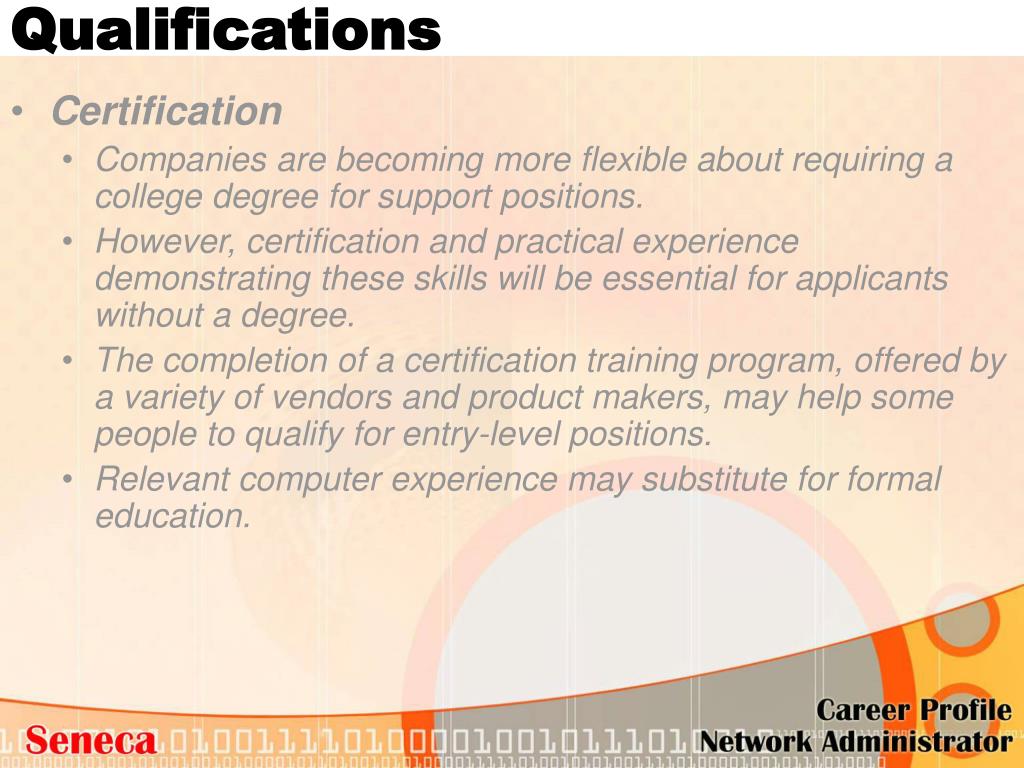 Qualifications

• Certification
  • Companies are becoming more flexible about requiring a college degree for support positions.
  • However, certification and practical experience demonstrating these skills will be essential for applicants without a degree.
  • The completion of a certification training program, offered by a variety of vendors and product makers, may help some people to qualify for entry-level positions.
  • Relevant computer experience may substitute for formal education.

Seneca

Career Profile
Network Administrator